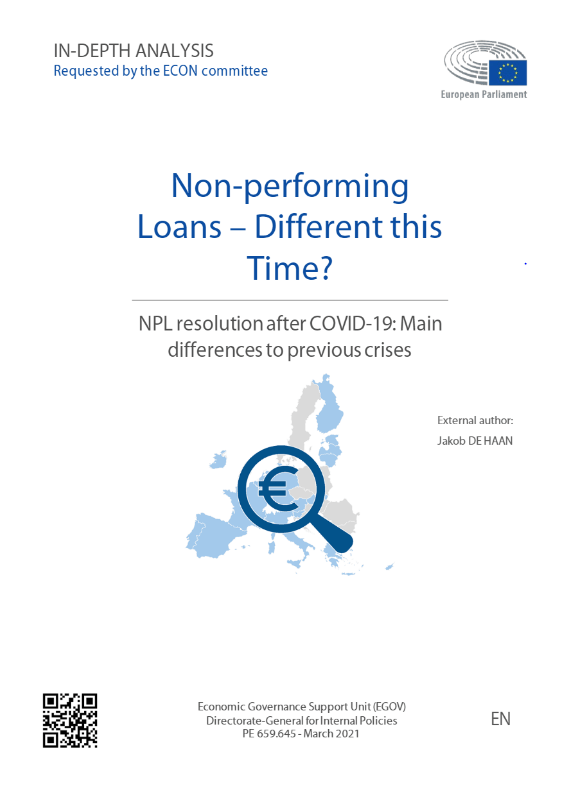 IN-DEPTH ANALYSIS
Requested by the ECON committee

European Parliament

Non-performing Loans – Different this Time?

NPL resolution after COVID-19: Main differences to previous crises

External author:
Jakob DE HAAN

€

Economic Governance Support Unit (EGOV)
Directorate-General for Internal Policies
PE 659.645 - March 2021

EN